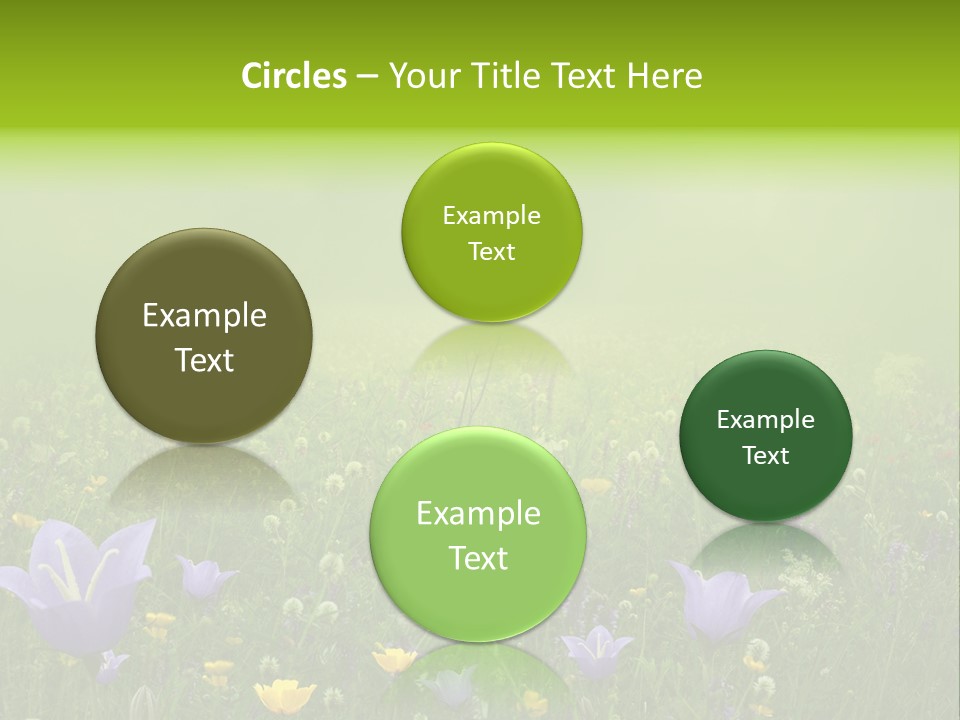 Circles – Your Title Text Here

Example Text

Example Text

Example Text

Example Text